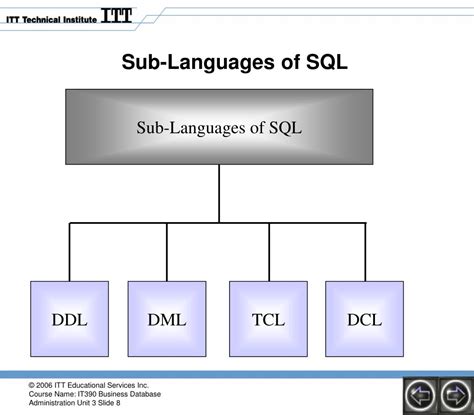 ITT Technical Institute ITT

Sub-Languages of SQL

Sub-Languages of SQL

DDL

DML

TCL

DCL

© 2006 ITT Educational Services Inc.
Course Name: IT390 Business Database Administration Unit 3 Slide 8